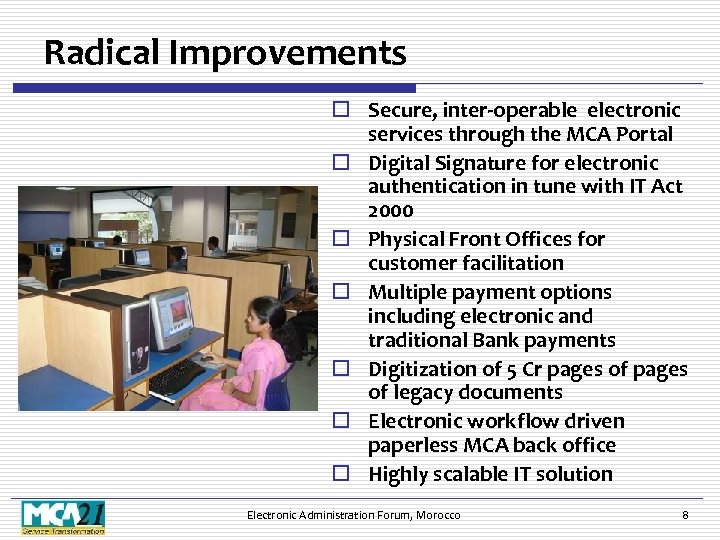 Radical Improvements

☐ Secure, inter-operable electronic services through the MCA Portal

☐ Digital Signature for electronic authentication in tune with IT Act 2000

☐ Physical Front Offices for customer facilitation

☐ Multiple payment options including electronic and traditional Bank payments

☐ Digitization of 5 Cr pages of pages of legacy documents

☐ Electronic workflow driven paperless MCA back office

☐ Highly scalable IT solution

MCA21 Service Transformation

Electronic Administration Forum, Morocco

8